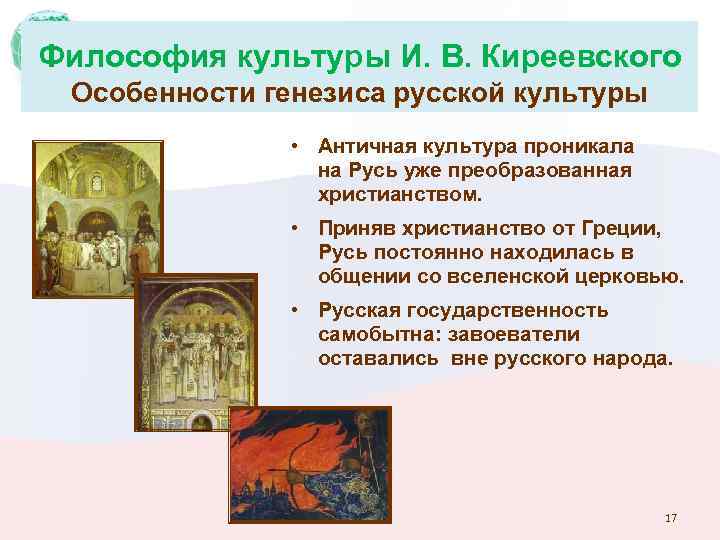 Философия культуры И. В. Киреевского
Особенности генезиса русской культуры

• Античная культура проникала на Русь уже преобразованная христианством.

• Приняв христианство от Греции, Русь постоянно находилась в общении со вселенской церковью.

• Русская государственность самобытна: завоеватели оставались вне русского народа.

17